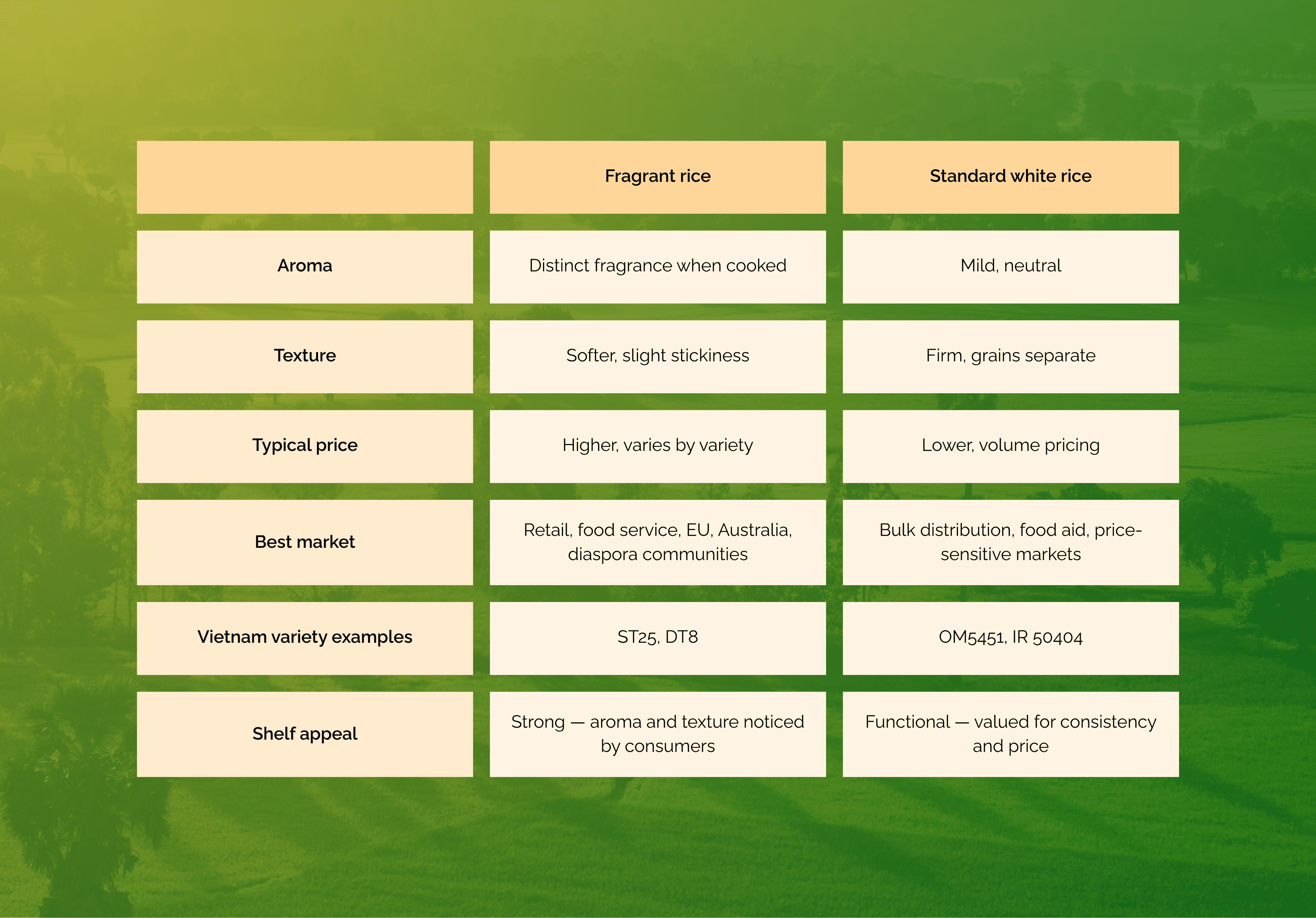 | | Fragrant rice | Standard white rice |
|---|---|---|
| Aroma | Distinct fragrance when cooked | Mild, neutral |
| Texture | Softer, slight stickiness | Firm, grains separate |
| Typical price | Higher, varies by variety | Lower, volume pricing |
| Best market | Retail, food service, EU, Australia, diaspora communities | Bulk distribution, food aid, price-sensitive markets |
| Vietnam variety examples | ST25, DT8 | OM5451, IR 50404 |
| Shelf appeal | Strong — aroma and texture noticed by consumers | Functional — valued for consistency and price |